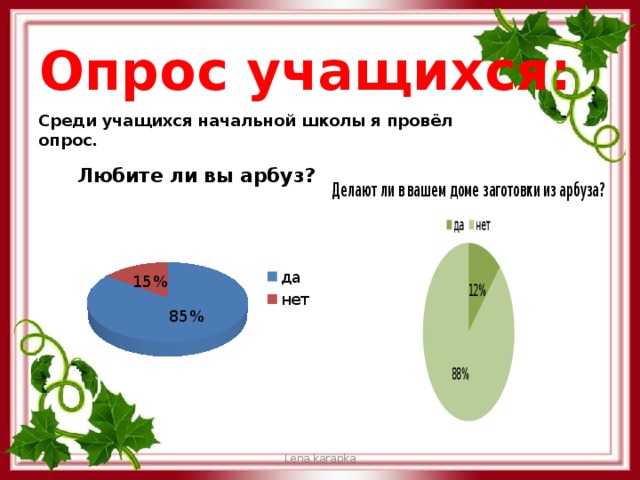 Опрос учащихся:

Среди учащихся начальной школы я провёл опрос.

Любите ли вы арбуз?

15%

85%

да
нет

Делают ли в вашем доме заготовки из арбуза?

да нет

12%

88%

Lena.karapka